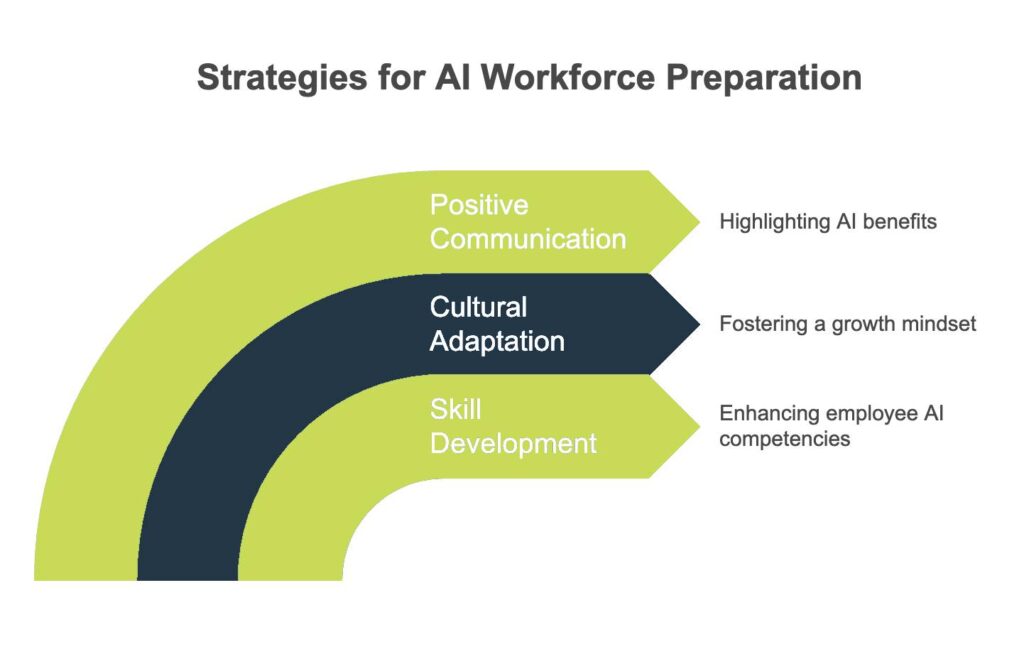 Strategies for AI Workforce Preparation

Positive Communication

Highlighting AI benefits

Cultural Adaptation

Fostering a growth mindset

Skill Development

Enhancing employee AI competencies